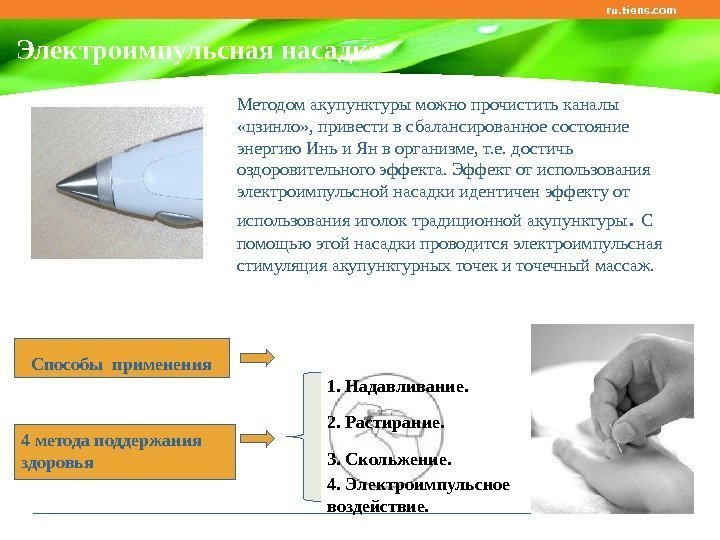 ru.tiens.com

Электроимпульсная насадка

Методом акупунктуры можно прочистить каналы «цзинло», привести в сбалансированное состояние энергию Инь и Ян в организме, т.е. достичь оздоровительного эффекта. Эффект от использования электроимпульсной насадки идентичен эффекту от использования иголок традиционной акупунктуры. С помощью этой насадки проводится электроимпульсная стимуляция акупунктурных точек и точечный массаж.

Способы применения

4 метода поддержания здоровья

1. Надавливание.

2. Растирание.

3. Скольжение.

4. Электроимпульсное воздействие.